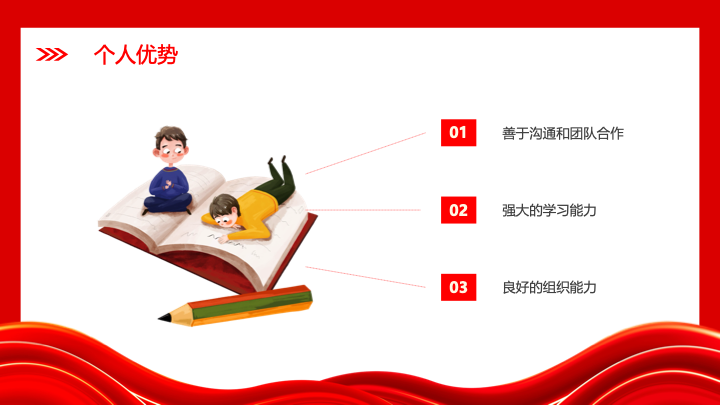 个人优势

01 善于沟通和团队合作

02 强大的学习能力

03 良好的组织能力